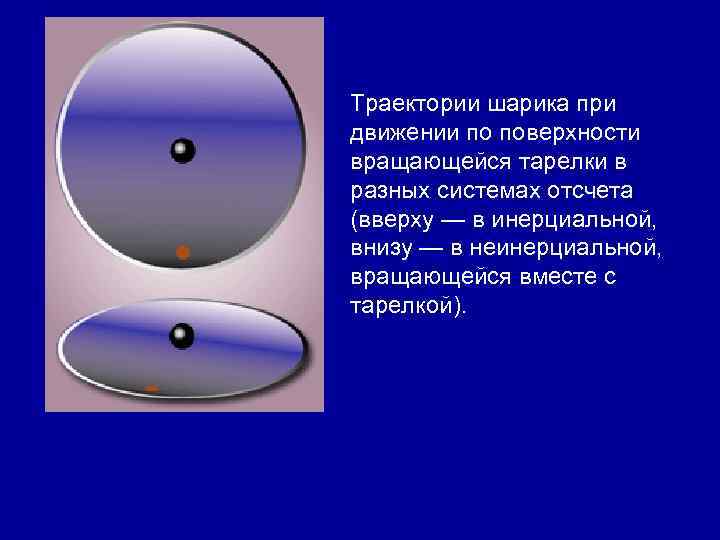 Траектории шарика при движении по поверхности вращающейся тарелки в разных системах отсчета (вверху — в инерциальной, внизу — в неинерциальной, вращающейся вместе с тарелкой).